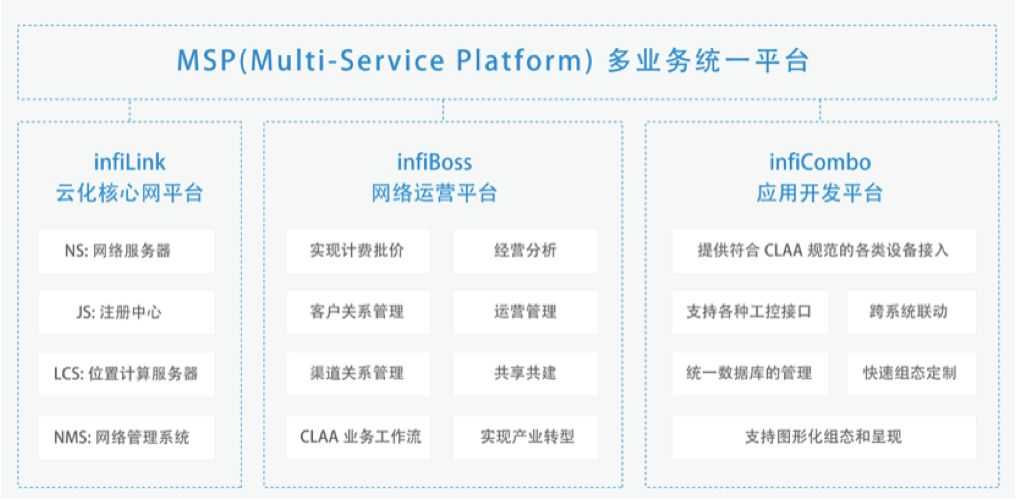 MSP(Multi-Service Platform) 多业务统一平台

infiLink
云化核心网平台

NS: 网络服务器

JS: 注册中心

LCS: 位置计算服务器

NMS: 网络管理系统

infiBoss
网络运营平台

实现计费批价

经营分析

客户关系管理

运营管理

渠道关系管理

共享共建

CLAA 业务工作流

实现产业转型

infiCombo
应用开发平台

提供符合 CLAA 规范的各类设备接入

支持各种工控接口

跨系统联动

统一数据库的管理

快速组态定制

支持图形化组态和呈现